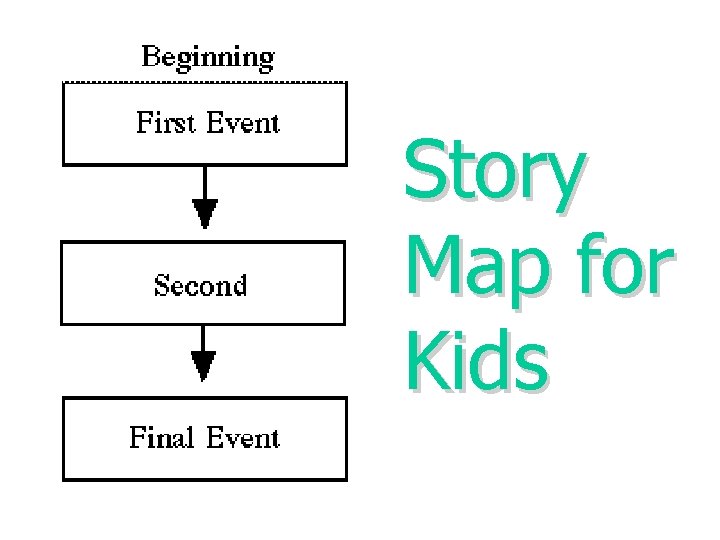 Beginning

First Event

Second

Final Event

Story Map for Kids